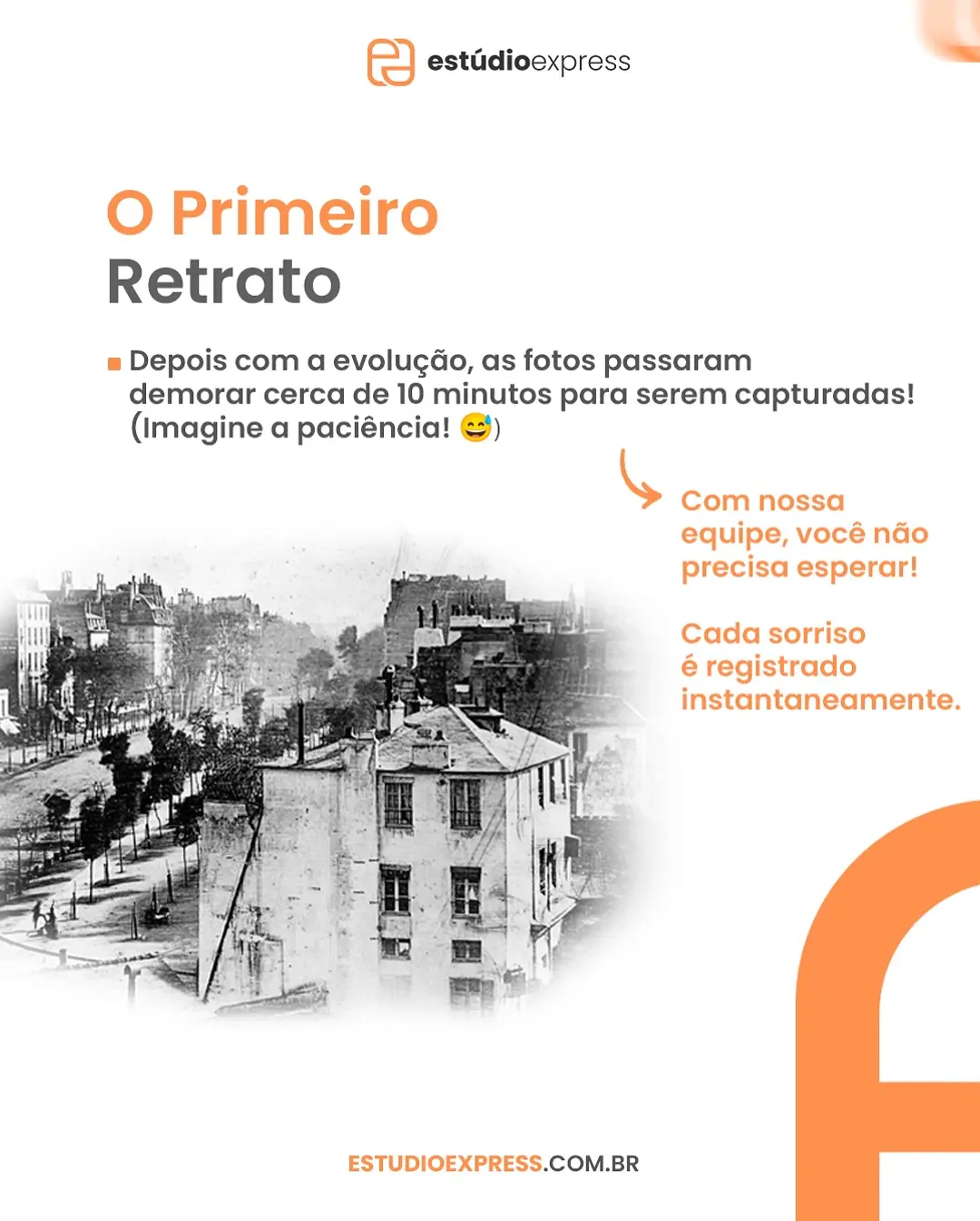 estúdioexpress

O Primeiro
Retrato

Depois com a evolução, as fotos passaram demorar cerca de 10 minutos para serem capturadas! (Imagine a paciência! 😅)

Com nossa equipe, você não precisa esperar!

Cada sorriso é registrado instantaneamente.

ESTUDIOEXPRESS.COM.BR